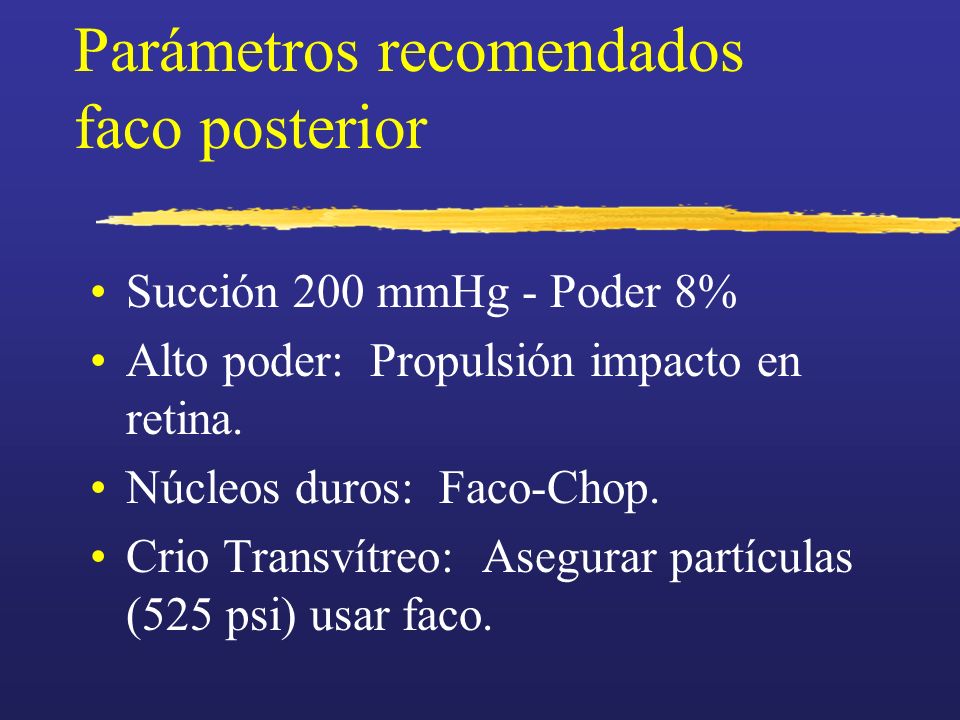 Parámetros recomendados faco posterior

• Succión 200 mmHg - Poder 8%
• Alto poder: Propulsión impacto en retina.
• Núcleos duros: Faco-Chop.
• Crio Transvítreo: Asegurar partículas (525 psi) usar faco.